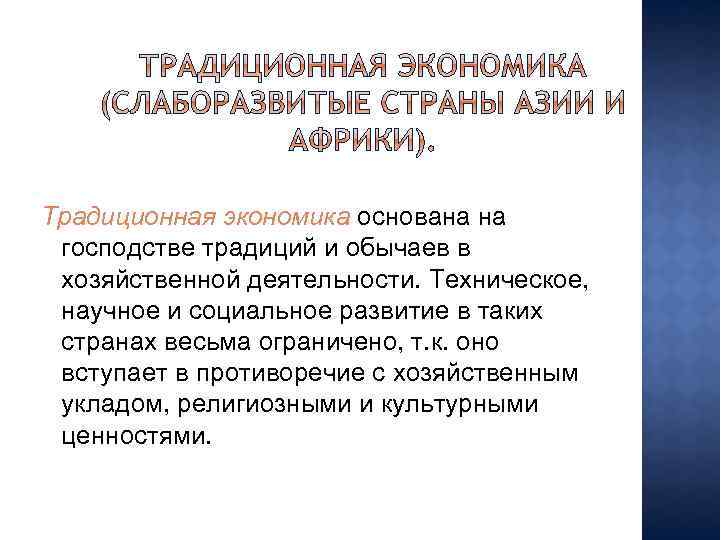 ТРАДИЦИОННАЯ ЭКОНОМИКА (СЛАБОРАЗВИТЫЕ СТРАНЫ АЗИИ И АФРИКИ).

Традиционная экономика основана на господстве традиций и обычаев в хозяйственной деятельности. Техническое, научное и социальное развитие в таких странах весьма ограничено, т.к. оно вступает в противоречие с хозяйственным укладом, религиозными и культурными ценностями.